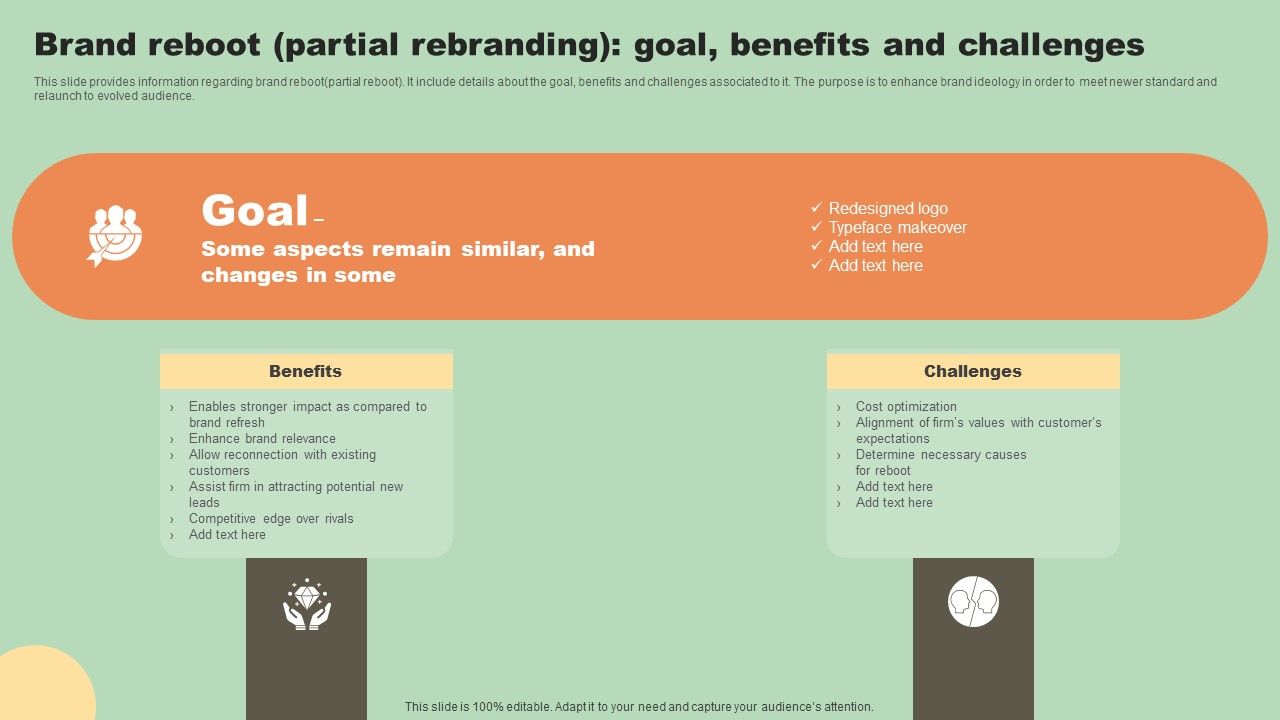 Brand reboot (partial rebranding): goal, benefits and challenges

This slide provides information regarding brand reboot(partial reboot). It include details about the goal, benefits and challenges associated to it. The purpose is to enhance brand ideology in order to meet newer standard and relaunch to evolved audience.

Goal –
Some aspects remain similar, and changes in some

✓ Redesigned logo
✓ Typeface makeover
✓ Add text here
✓ Add text here

Benefits

› Enables stronger impact as compared to brand refresh
› Enhance brand relevance
› Allow reconnection with existing customers
› Assist firm in attracting potential new leads
› Competitive edge over rivals
› Add text here

Challenges

› Cost optimization
› Alignment of firm's values with customer's expectations
› Determine necessary causes for reboot
› Add text here
› Add text here

This slide is 100% editable. Adapt it to your need and capture your audience's attention.